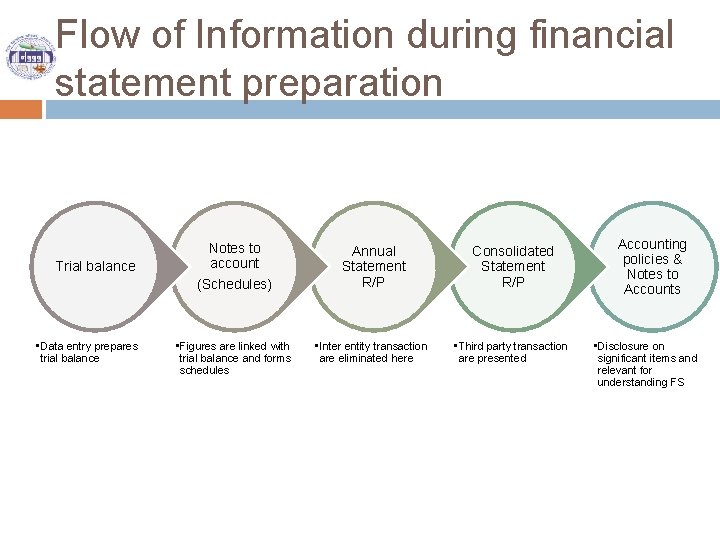 Flow of Information during financial statement preparation

Trial balance

Notes to account
(Schedules)

Annual Statement R/P

Consolidated Statement R/P

Accounting policies & Notes to Accounts

▪Data entry prepares trial balance

▪Figures are linked with trial balance and forms schedules

▪Inter entity transaction are eliminated here

▪Third party transaction are presented

▪Disclosure on significant items and relevant for understanding FS